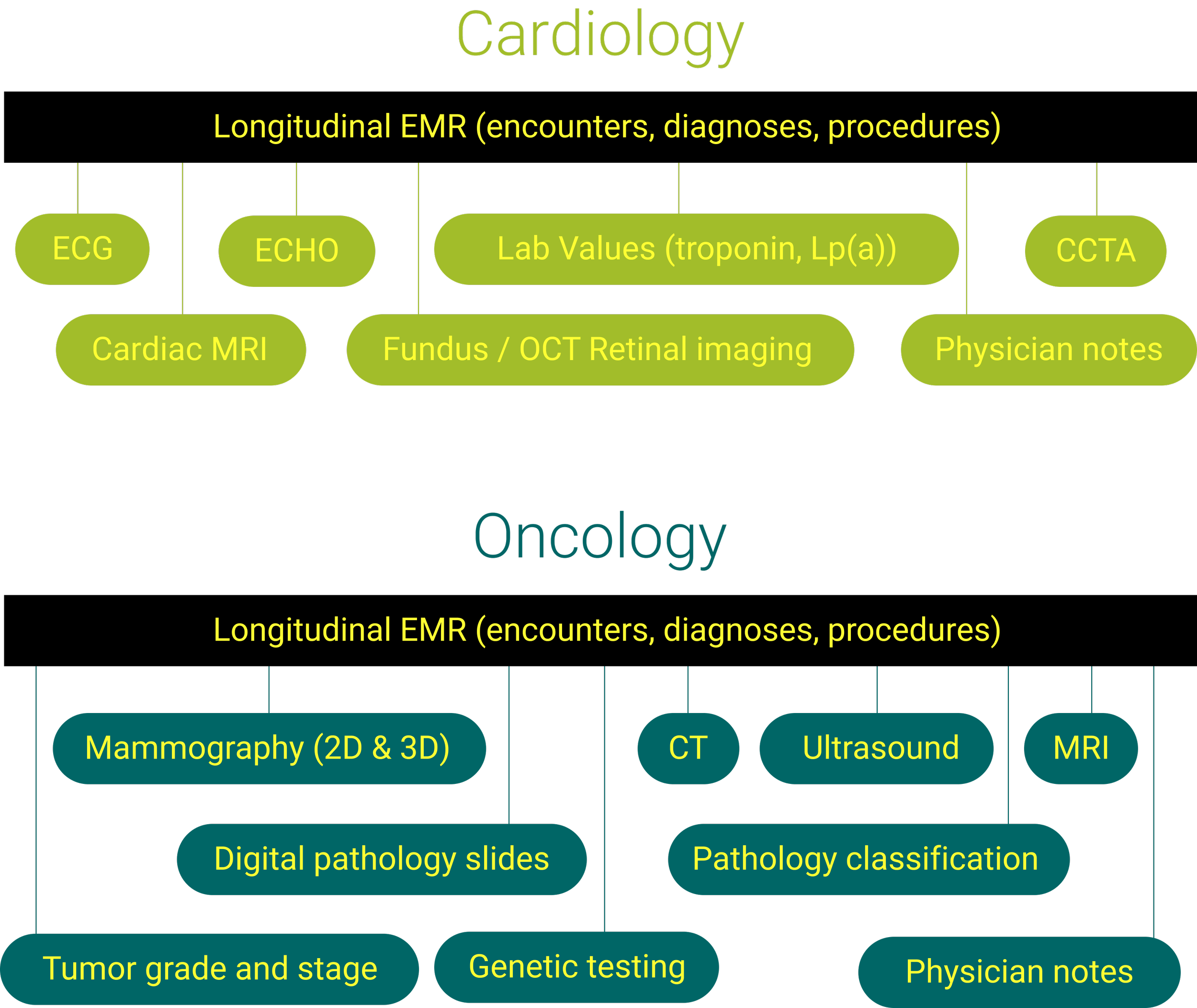 Cardiology

Longitudinal EMR (encounters, diagnoses, procedures)

ECG

ECHO

Lab Values (troponin, Lp(a))

CCTA

Cardiac MRI

Fundus / OCT Retinal imaging

Physician notes

Oncology

Longitudinal EMR (encounters, diagnoses, procedures)

Mammography (2D & 3D)

CT

Ultrasound

MRI

Digital pathology slides

Pathology classification

Tumor grade and stage

Genetic testing

Physician notes